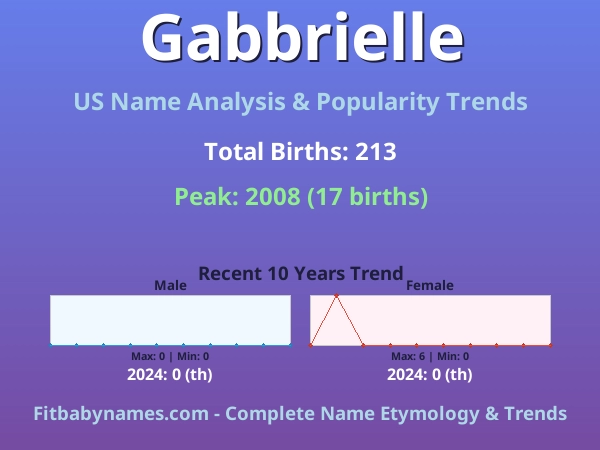 Gabbrielle

US Name Analysis & Popularity Trends

Total Births: 213

Peak: 2008 (17 births)

Recent 10 Years Trend

Male

Max: 0 | Min: 0

2024: 0 (th)

Female

Max: 6 | Min: 0

2024: 0 (th)

Fitbabynames.com - Complete Name Etymology & Trends